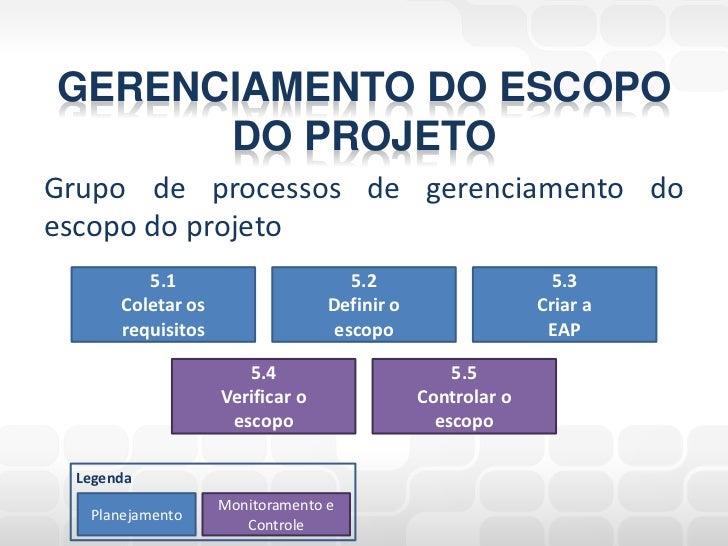 GERENCIAMENTO DO ESCOPO DO PROJETO

Grupo de processos de gerenciamento do escopo do projeto

5.1
Coletar os requisitos

5.2
Definir o escopo

5.3
Criar a EAP

5.4
Verificar o escopo

5.5
Controlar o escopo

Legenda

Planejamento

Monitoramento e Controle